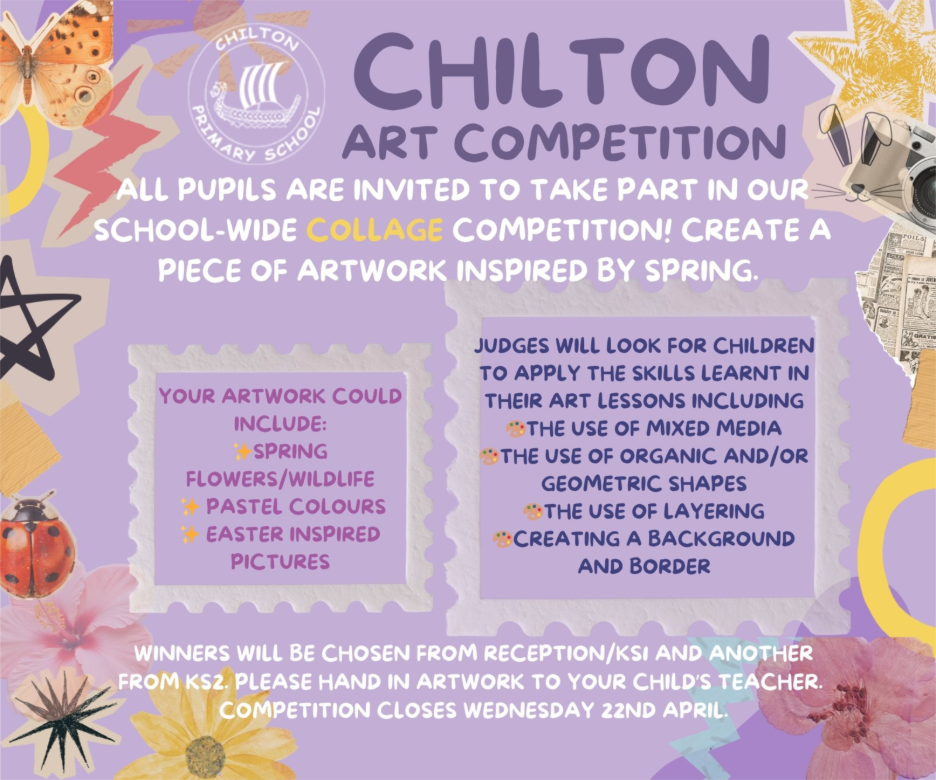 CHILTON PRIMARY SCHOOL

CHILTON ART COMPETITION

ALL PUPILS ARE INVITED TO TAKE PART IN OUR SCHOOL-WIDE COLLAGE COMPETITION! CREATE A PIECE OF ARTWORK INSPIRED BY SPRING.

YOUR ARTWORK COULD INCLUDE:
✨SPRING FLOWERS/WILDLIFE
✨ PASTEL COLOURS
✨ EASTER INSPIRED PICTURES

JUDGES WILL LOOK FOR CHILDREN TO APPLY THE SKILLS LEARNT IN THEIR ART LESSONS INCLUDING
🎨THE USE OF MIXED MEDIA
🎨THE USE OF ORGANIC AND/OR GEOMETRIC SHAPES
🎨THE USE OF LAYERING
🎨CREATING A BACKGROUND AND BORDER

WINNERS WILL BE CHOSEN FROM RECEPTION/KS1 AND ANOTHER FROM KS2. PLEASE HAND IN ARTWORK TO YOUR CHILD'S TEACHER. COMPETITION CLOSES WEDNESDAY 22ND APRIL.